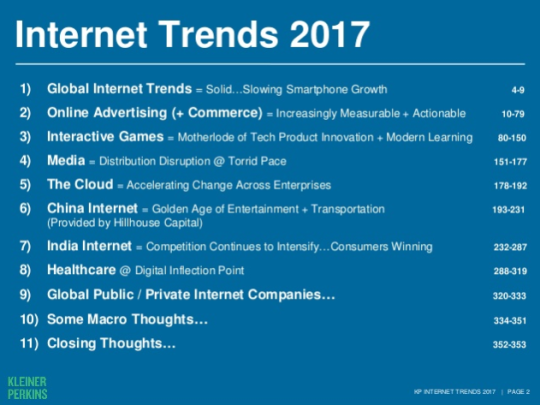 Internet Trends 2017

1) Global Internet Trends = Solid…Slowing Smartphone Growth 4-9

2) Online Advertising (+ Commerce) = Increasingly Measurable + Actionable 10-79

3) Interactive Games = Motherlode of Tech Product Innovation + Modern Learning 80-150

4) Media = Distribution Disruption @ Torrid Pace 151-177

5) The Cloud = Accelerating Change Across Enterprises 178-192

6) China Internet = Golden Age of Entertainment + Transportation (Provided by Hillhouse Capital) 193-231

7) India Internet = Competition Continues to Intensify…Consumers Winning 232-287

8) Healthcare @ Digital Inflection Point 288-319

9) Global Public / Private Internet Companies… 320-333

10) Some Macro Thoughts… 334-351

11) Closing Thoughts… 352-353

KLEINER PERKINS

KP INTERNET TRENDS 2017 | PAGE 2